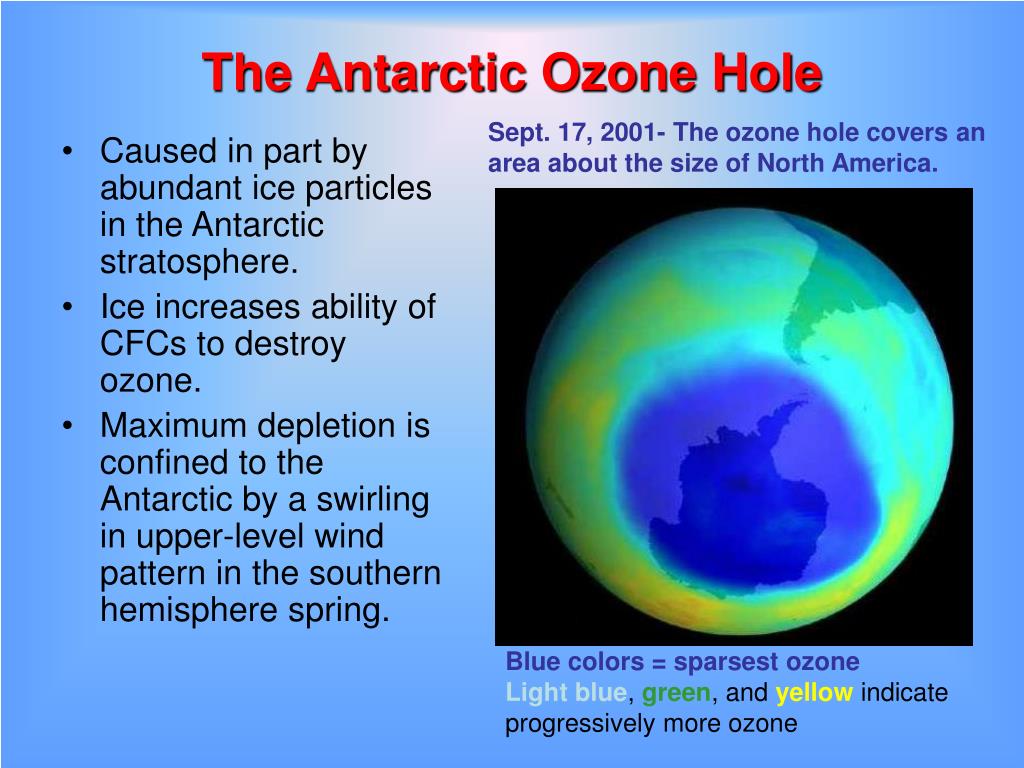 The Antarctic Ozone Hole

• Caused in part by abundant ice particles in the Antarctic stratosphere.
• Ice increases ability of CFCs to destroy ozone.
• Maximum depletion is confined to the Antarctic by a swirling in upper-level wind pattern in the southern hemisphere spring.

Sept. 17, 2001- The ozone hole covers an area about the size of North America.

Blue colors = sparsest ozone
Light blue, green, and yellow indicate progressively more ozone